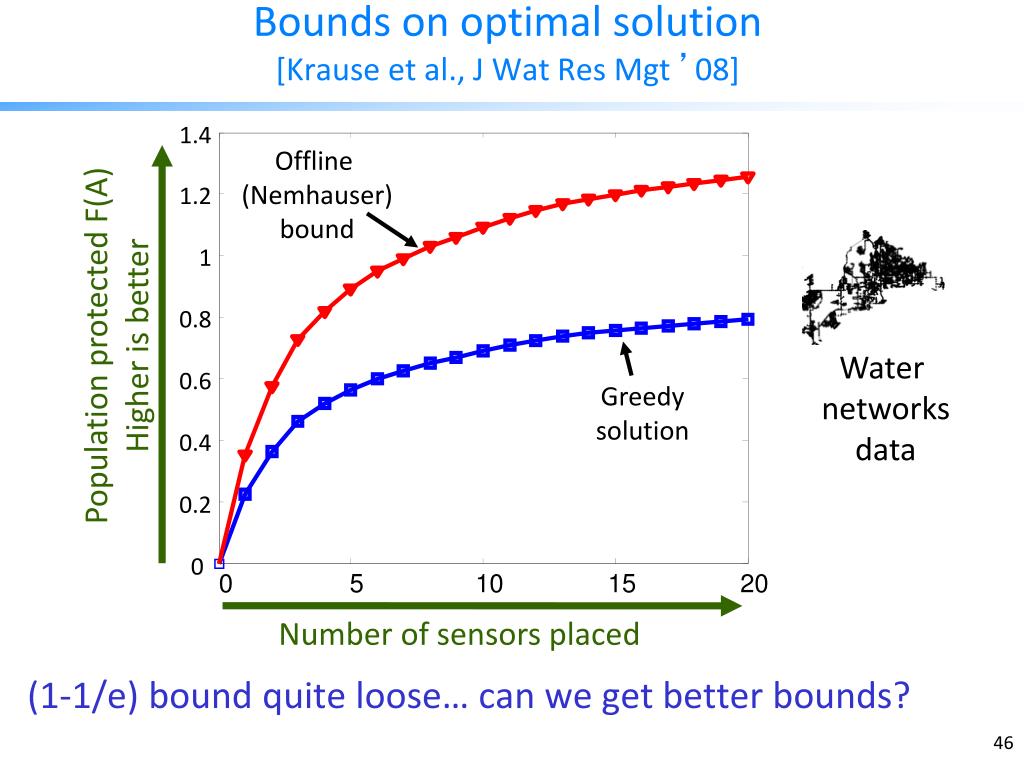 Bounds on optimal solution
[Krause et al., J Wat Res Mgt ’08]

Population protected F(A)
Higher is better

1.4
1.2
1
0.8
0.6
0.4
0.2
0

Offline (Nemhauser) bound

Greedy solution

0 5 10 15 20

Number of sensors placed

Water networks data

(1-1/e) bound quite loose… can we get better bounds?

46